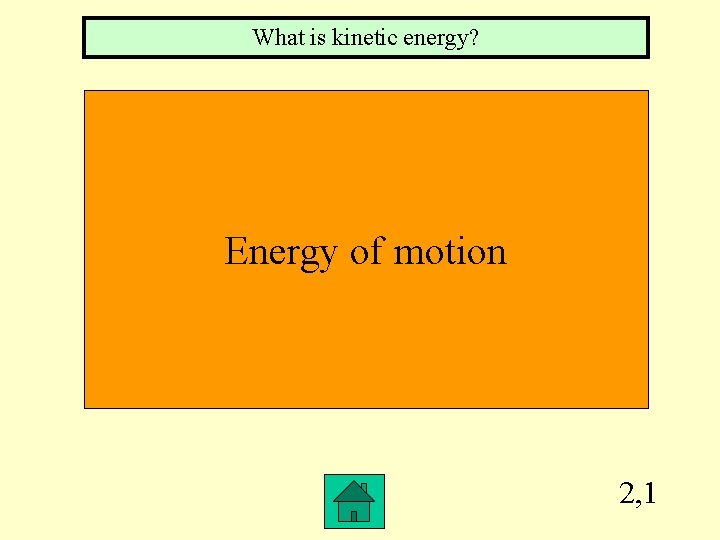 What is kinetic energy?

Energy of motion

2,1